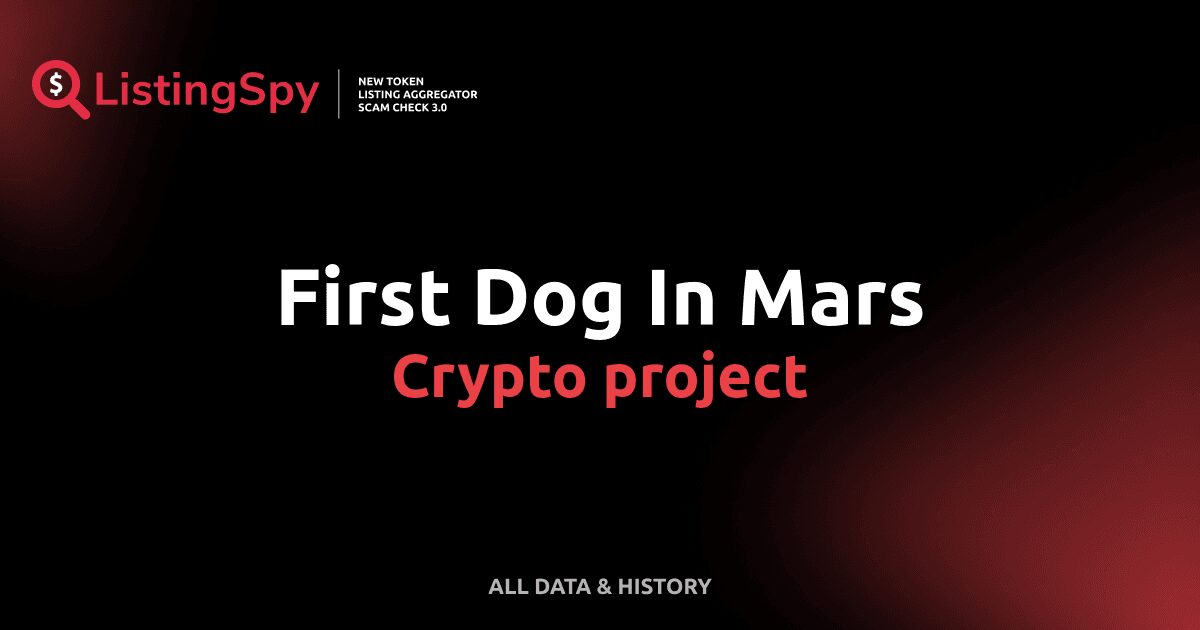 $ ListingSpy

NEW TOKEN
LISTING AGGREGATOR
SCAM CHECK 3.0

First Dog In Mars
Crypto project

ALL DATA & HISTORY